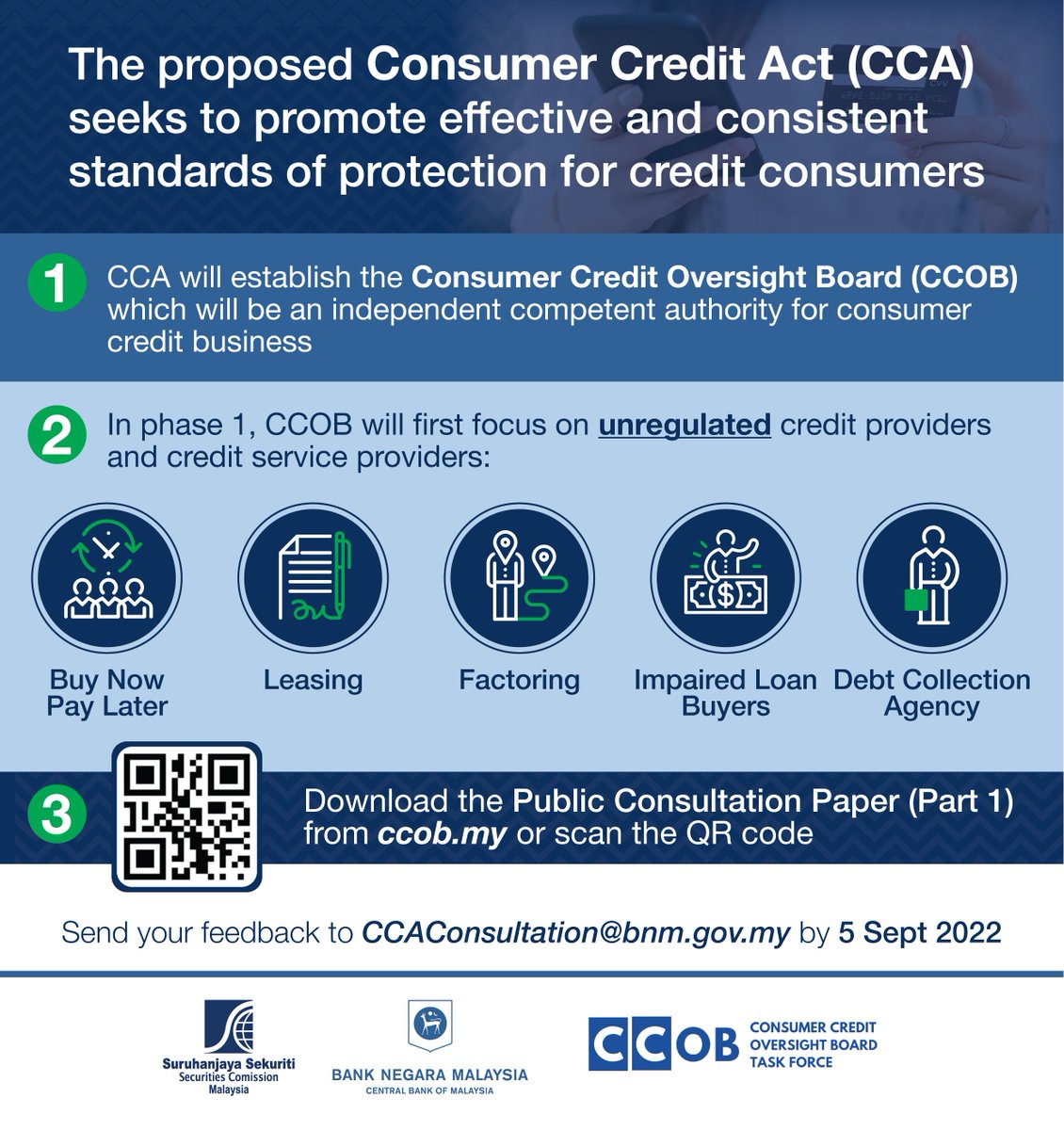 The proposed Consumer Credit Act (CCA) seeks to promote effective and consistent standards of protection for credit consumers

1 CCA will establish the Consumer Credit Oversight Board (CCOB) which will be an independent competent authority for consumer credit business

2 In phase 1, CCOB will first focus on unregulated credit providers and credit service providers:

Buy Now Pay Later

Leasing

Factoring

Impaired Loan Buyers

Debt Collection Agency

3 Download the Public Consultation Paper (Part 1) from ccob.my or scan the QR code

Send your feedback to CCAConsultation@bnm.gov.my by 5 Sept 2022

Suruhanjaya Sekuriti Securities Comission Malaysia

BANK NEGARA MALAYSIA CENTRAL BANK OF MALAYSIA

CCOB CONSUMER CREDIT OVERSIGHT BOARD TASK FORCE